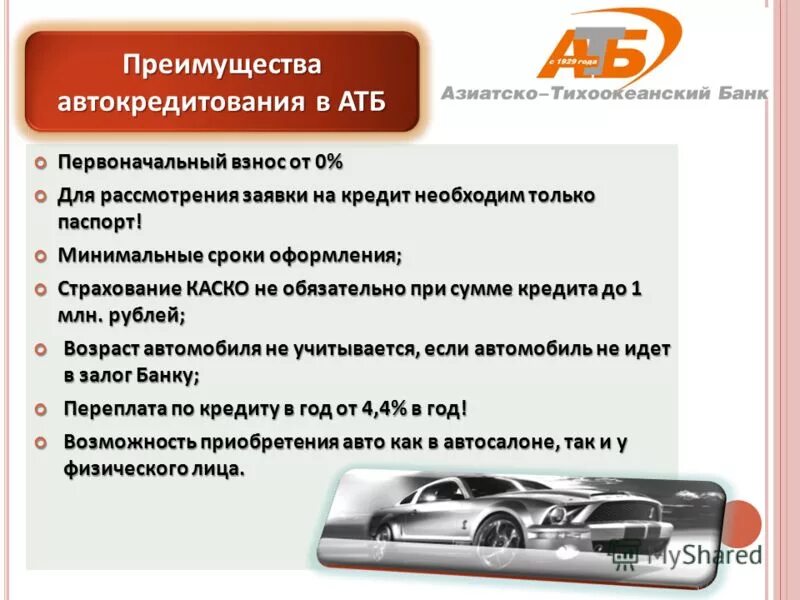 Преимущества автокредитования в АТБ

АТБ
с 1929 года
Азиатско–Тихоокеанский Банк

Первоначальный взнос от 0%
Для рассмотрения заявки на кредит необходим только паспорт!
Минимальные сроки оформления;
Страхование КАСКО не обязательно при сумме кредита до 1 млн. рублей;
Возраст автомобиля не учитывается, если автомобиль не идет в залог Банку;
Переплата по кредиту в год от 4,4% в год!
Возможность приобретения авто как в автосалоне, так и у физического лица.

MyShared